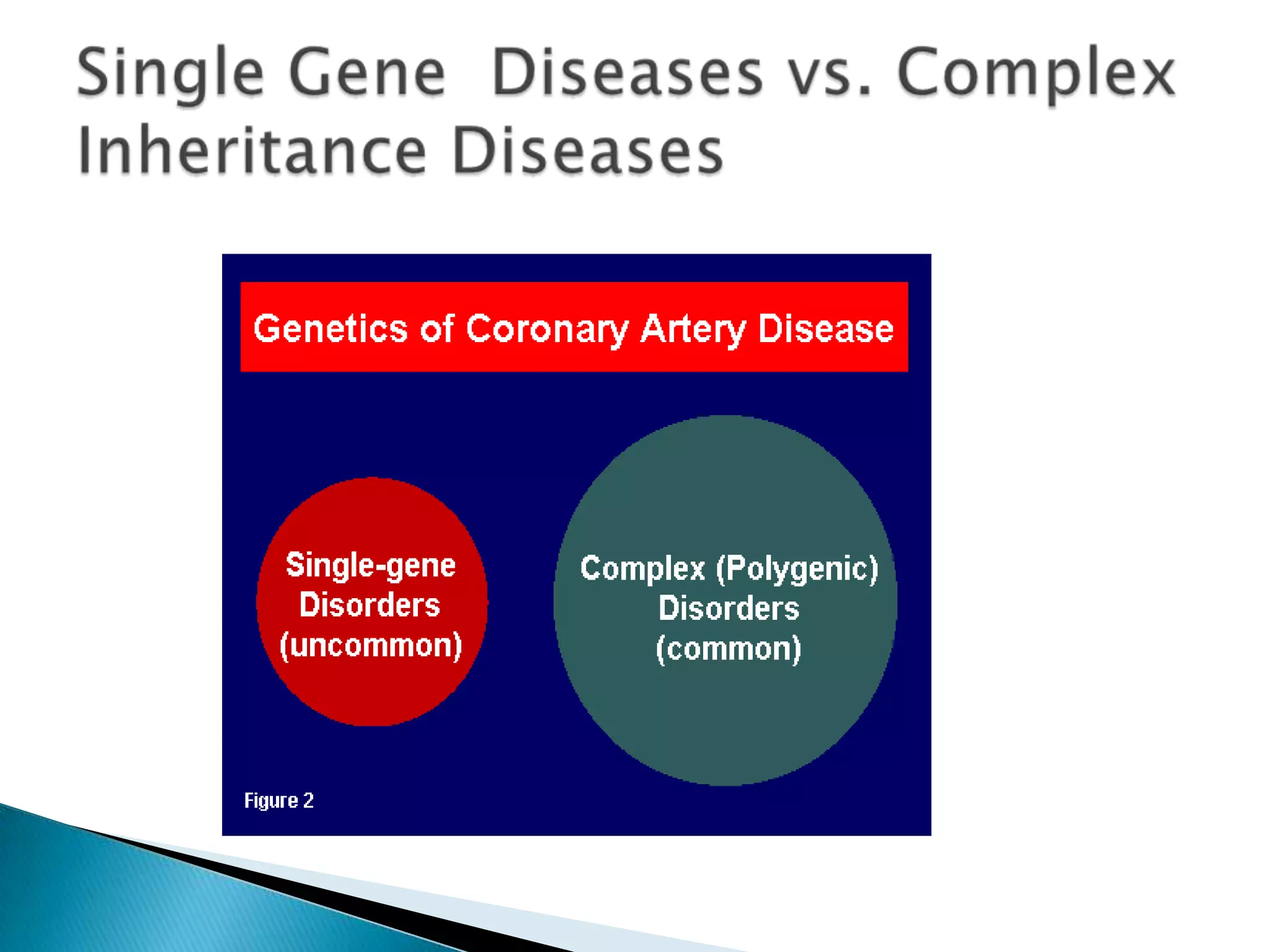 Single Gene  Diseases vs. Complex Inheritance Diseases

Genetics of Coronary Artery Disease

Single-gene Disorders (uncommon)

Complex (Polygenic) Disorders (common)

Figure 2